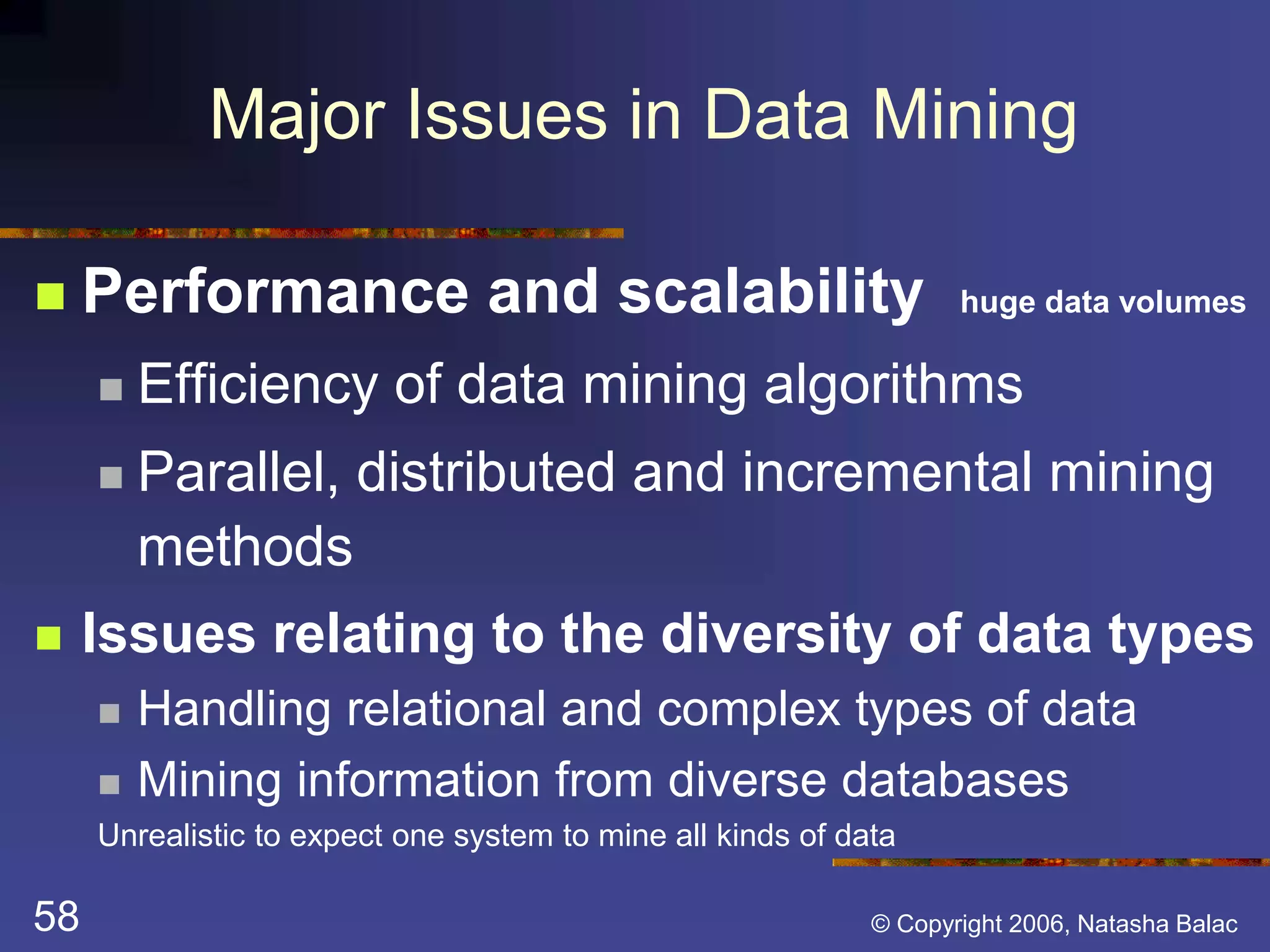 Major Issues in Data Mining

Performance and scalability huge data volumes

Efficiency of data mining algorithms

Parallel, distributed and incremental mining methods

Issues relating to the diversity of data types

Handling relational and complex types of data

Mining information from diverse databases

Unrealistic to expect one system to mine all kinds of data

58

© Copyright 2006, Natasha Balac